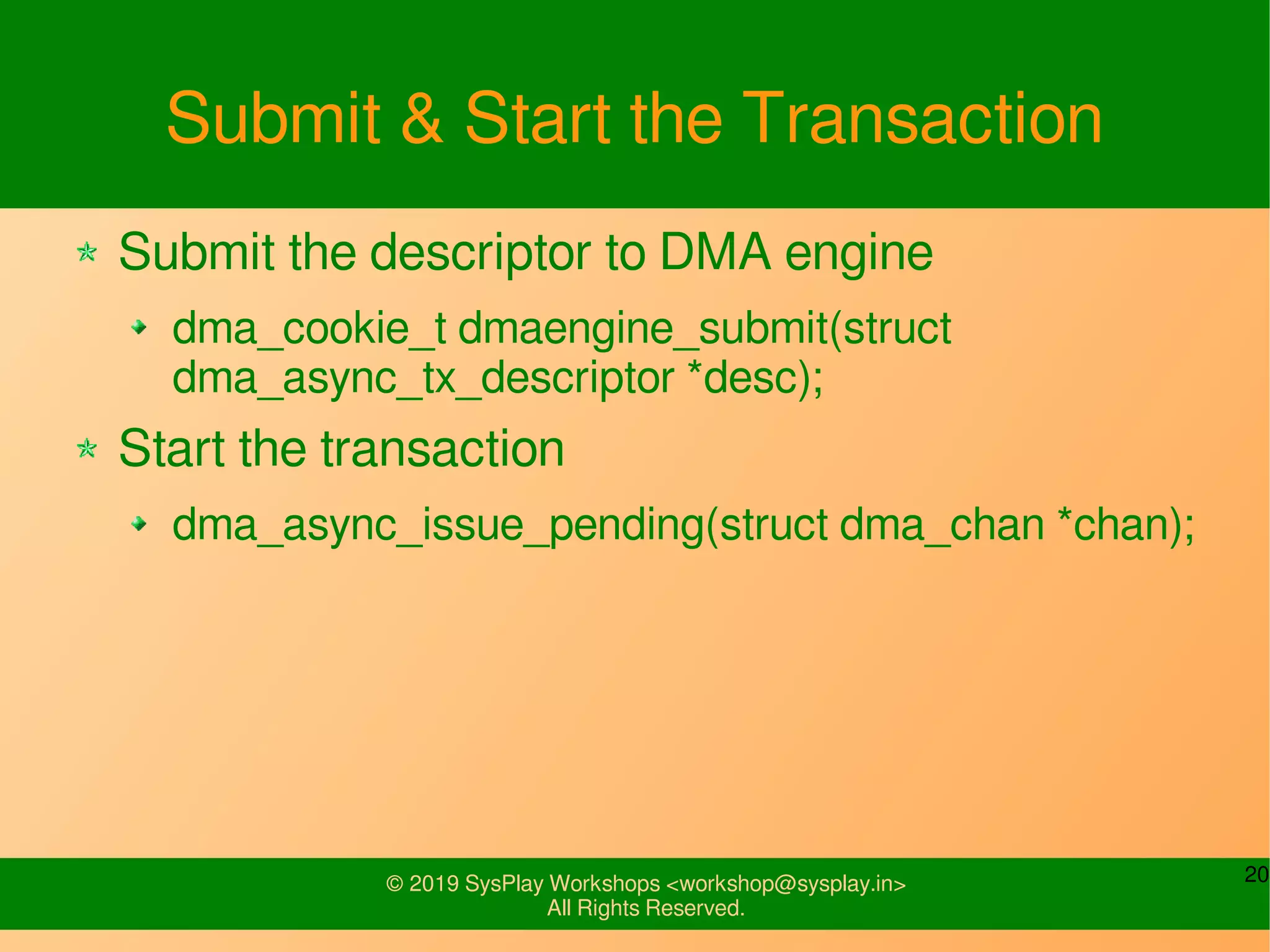 Submit & Start the Transaction

Submit the descriptor to DMA engine

dma_cookie_t dmaengine_submit(struct dma_async_tx_descriptor *desc);

Start the transaction

dma_async_issue_pending(struct dma_chan *chan);

© 2019 SysPlay Workshops <workshop@sysplay.in>
All Rights Reserved.

20